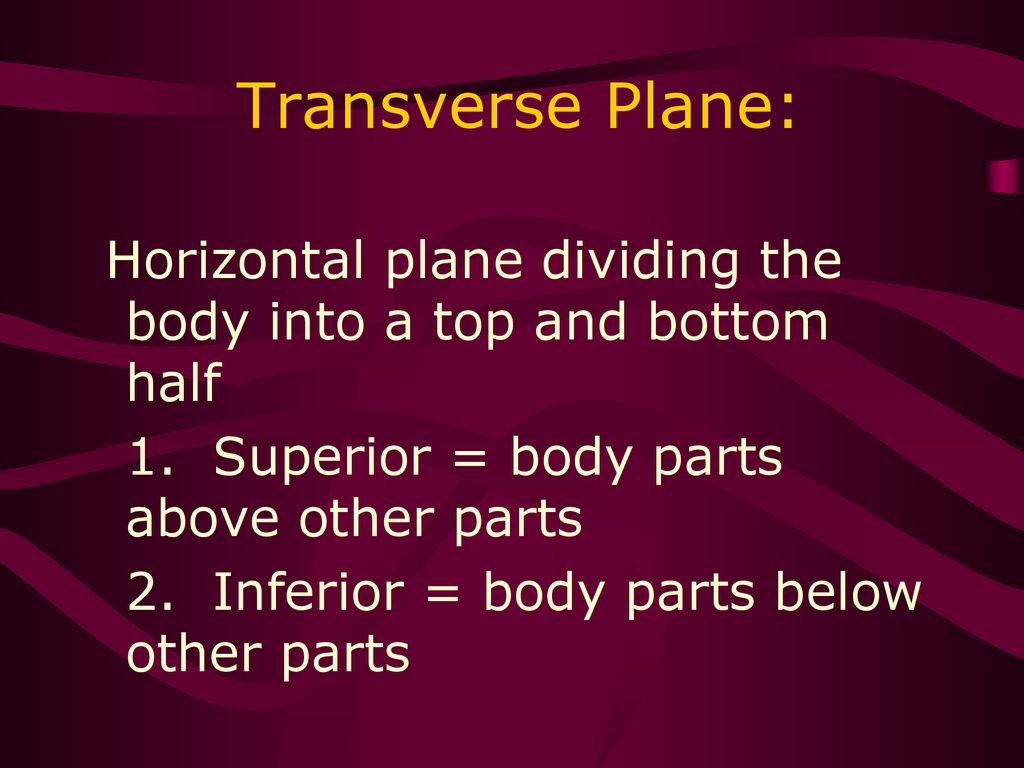 Transverse Plane:

Horizontal plane dividing the body into a top and bottom half

1. Superior = body parts above other parts

2. Inferior = body parts below other parts